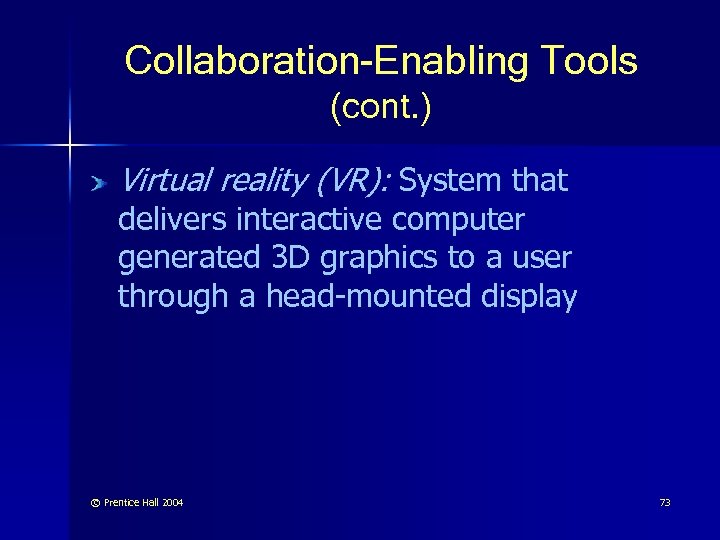 Collaboration-Enabling Tools (cont.)

Virtual reality (VR): System that delivers interactive computer generated 3D graphics to a user through a head-mounted display

© Prentice Hall 2004

73